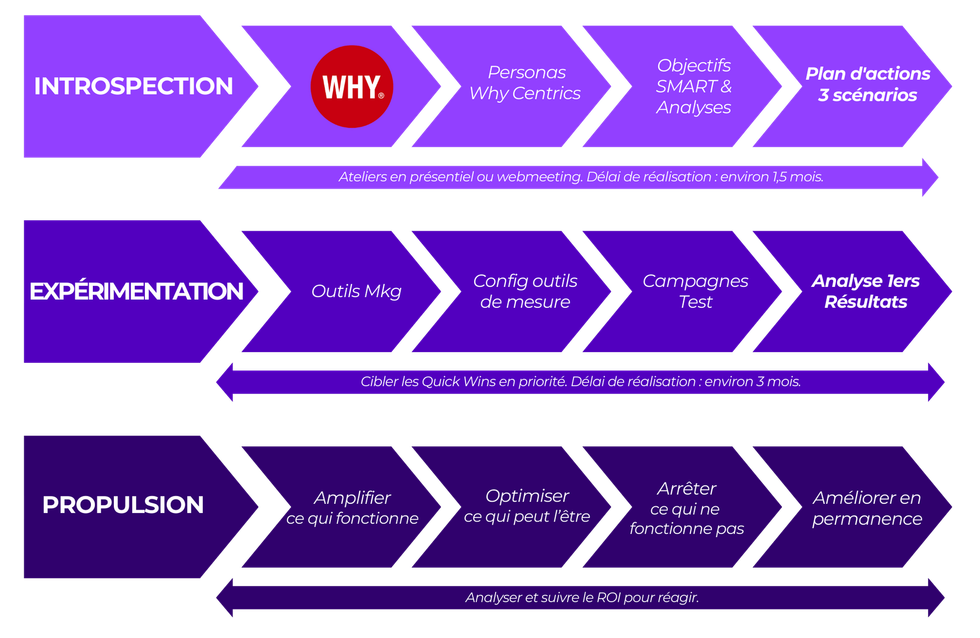 INTROSPECTION

WHY®

Personas Why Centrics

Objectifs SMART & Analyses

Plan d'actions 3 scénarios

Ateliers en présentiel ou webmeeting. Délai de réalisation : environ 1,5 mois.

EXPÉRIMENTATION

Outils Mkg

Config outils de mesure

Campagnes Test

Analyse 1ers Résultats

Cibler les Quick Wins en priorité. Délai de réalisation : environ 3 mois.

PROPULSION

Amplifier ce qui fonctionne

Optimiser ce qui peut l'être

Arrêter ce qui ne fonctionne pas

Améliorer en permanence

Analyser et suivre le ROI pour réagir.